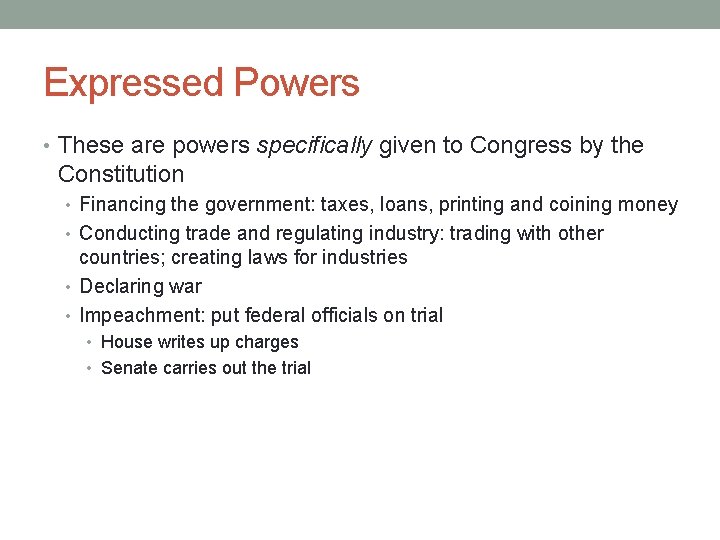 Expressed Powers

• These are powers specifically given to Congress by the Constitution
  • Financing the government: taxes, loans, printing and coining money
  • Conducting trade and regulating industry: trading with other countries; creating laws for industries
  • Declaring war
  • Impeachment: put federal officials on trial
    • House writes up charges
    • Senate carries out the trial